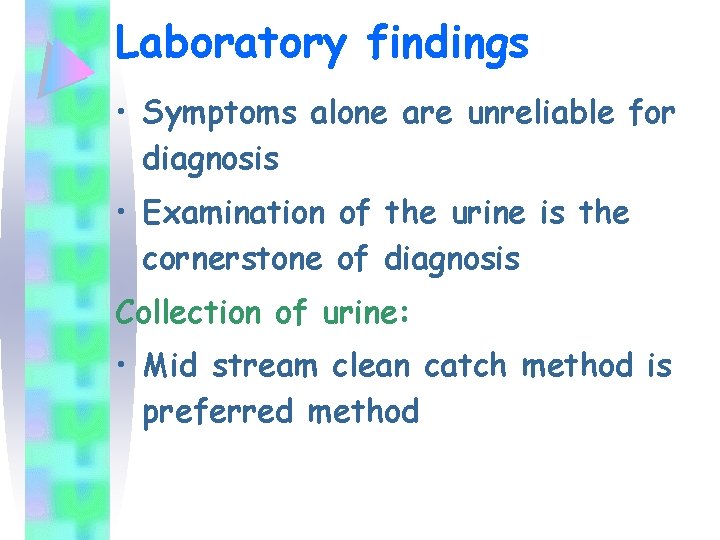 Laboratory findings

• Symptoms alone are unreliable for diagnosis

• Examination of the urine is the cornerstone of diagnosis

Collection of urine:

• Mid stream clean catch method is preferred method